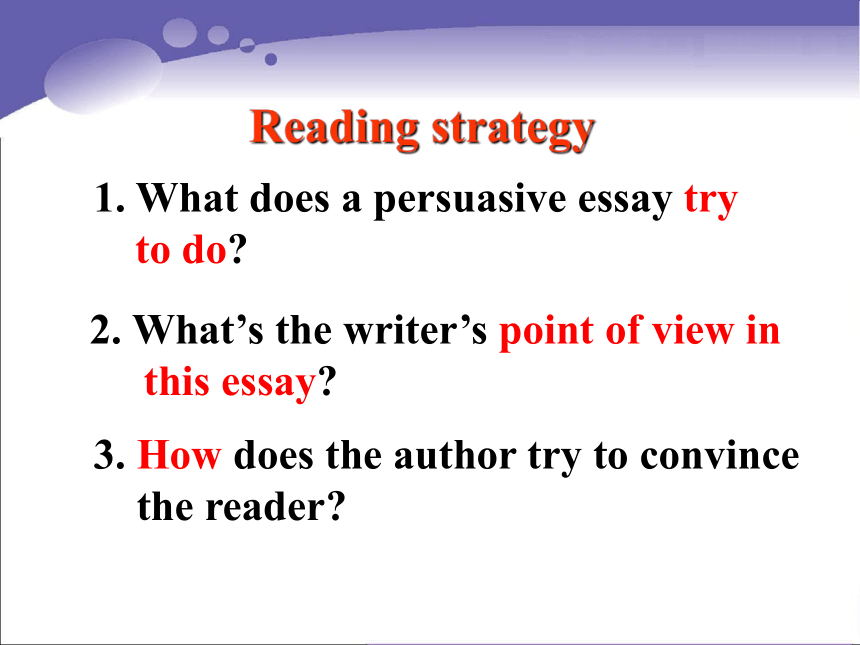 Reading strategy

1. What does a persuasive essay try to do?

2. What’s the writer’s point of view in this essay?

3. How does the author try to convince the reader?